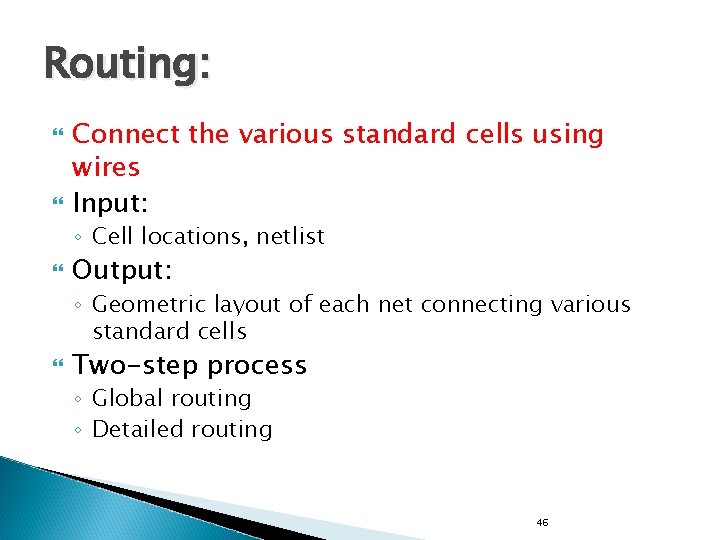 Routing:

Connect the various standard cells using wires

Input:

◦ Cell locations, netlist

Output:

◦ Geometric layout of each net connecting various standard cells

Two-step process

◦ Global routing
◦ Detailed routing

46